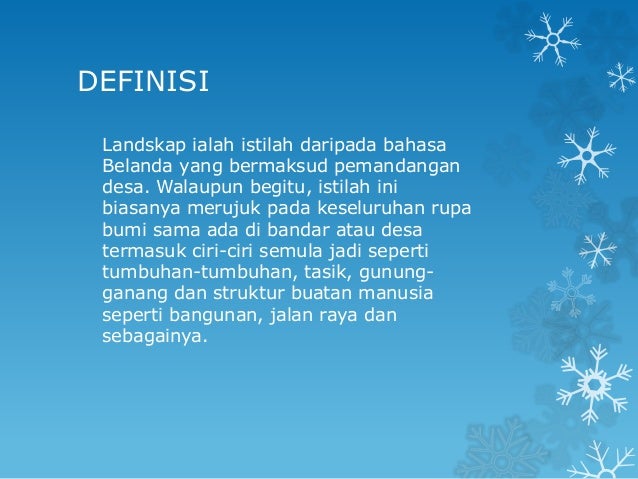 DEFINISI

Landskap ialah istilah daripada bahasa Belanda yang bermaksud pemandangan desa. Walaupun begitu, istilah ini biasanya merujuk pada keseluruhan rupa bumi sama ada di bandar atau desa termasuk ciri-ciri semula jadi seperti tumbuhan-tumbuhan, tasik, gunung-ganang dan struktur buatan manusia seperti bangunan, jalan raya dan sebagainya.